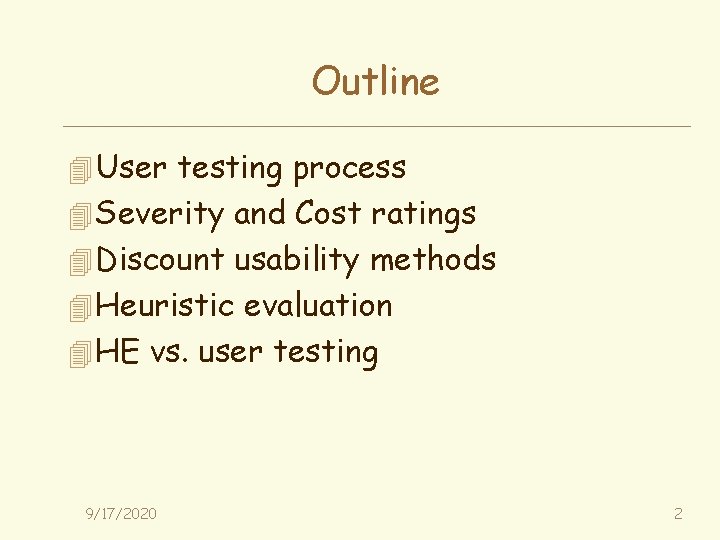 Outline

User testing process
Severity and Cost ratings
Discount usability methods
Heuristic evaluation
HE vs. user testing

9/17/2020

2